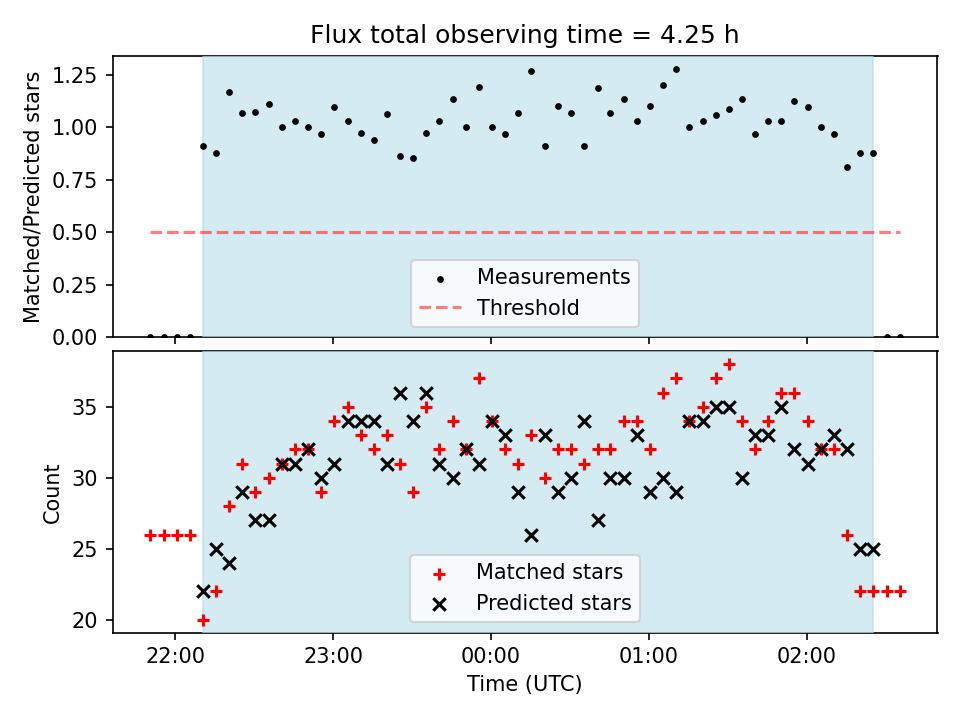 Flux total observing time = 4.25 h

Matched/Predicted stars

1.25
1.00
0.75
0.50
0.25
0.00

Measurements
Threshold

Count

35
30
25
20

Matched stars
Predicted stars

22:00
23:00
00:00
01:00
02:00

Time (UTC)